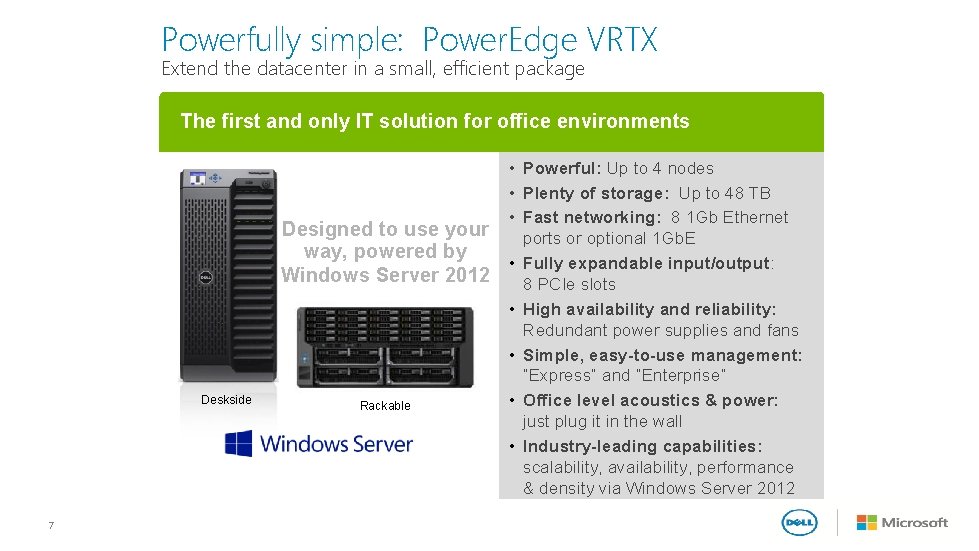 Powerfully simple: PowerEdge VRTX
Extend the datacenter in a small, efficient package

The first and only IT solution for office environments

Designed to use your way, powered by Windows Server 2012

Deskside

Rackable

Windows Server

• Powerful: Up to 4 nodes
• Plenty of storage: Up to 48 TB
• Fast networking: 8 1Gb Ethernet ports or optional 1GbE
• Fully expandable input/output: 8 PCIe slots
• High availability and reliability: Redundant power supplies and fans
• Simple, easy-to-use management: "Express" and "Enterprise"
• Office level acoustics & power: just plug it in the wall
• Industry-leading capabilities: scalability, availability, performance & density via Windows Server 2012

7

DELL

Microsoft